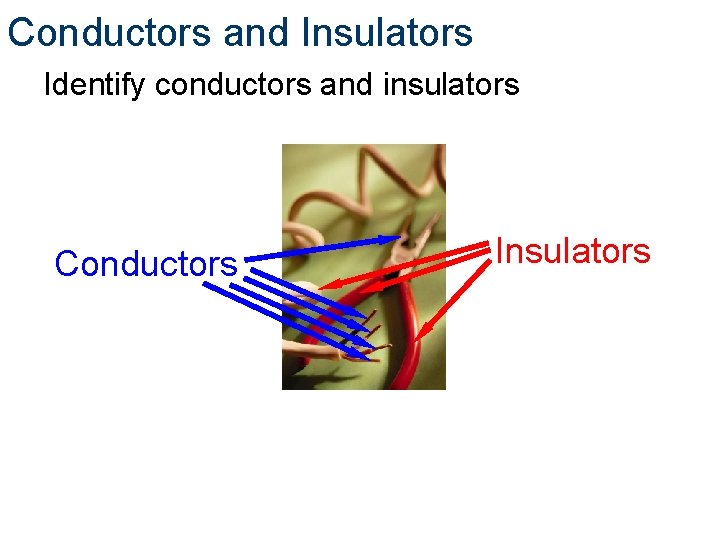 Conductors and Insulators

Identify conductors and insulators

Conductors

Insulators